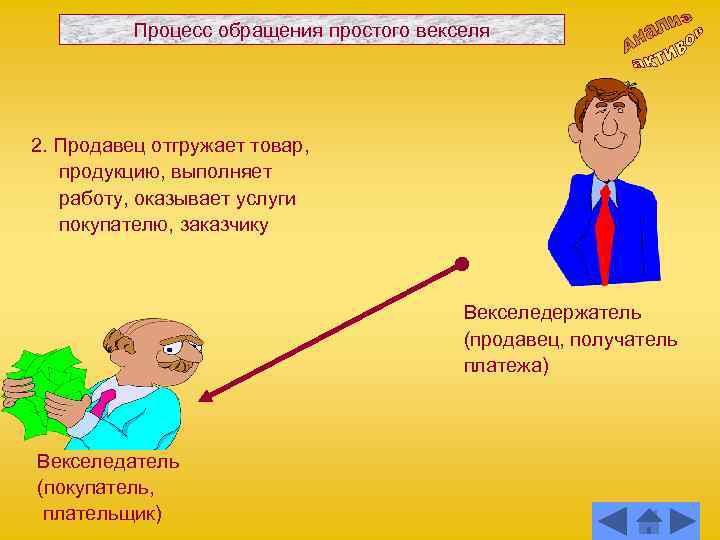 Процесс обращения простого векселя

Анализ активов

2. Продавец отгружает товар, продукцию, выполняет работу, оказывает услуги покупателю, заказчику

Векселедержатель (продавец, получатель платежа)

Векселедатель (покупатель, плательщик)